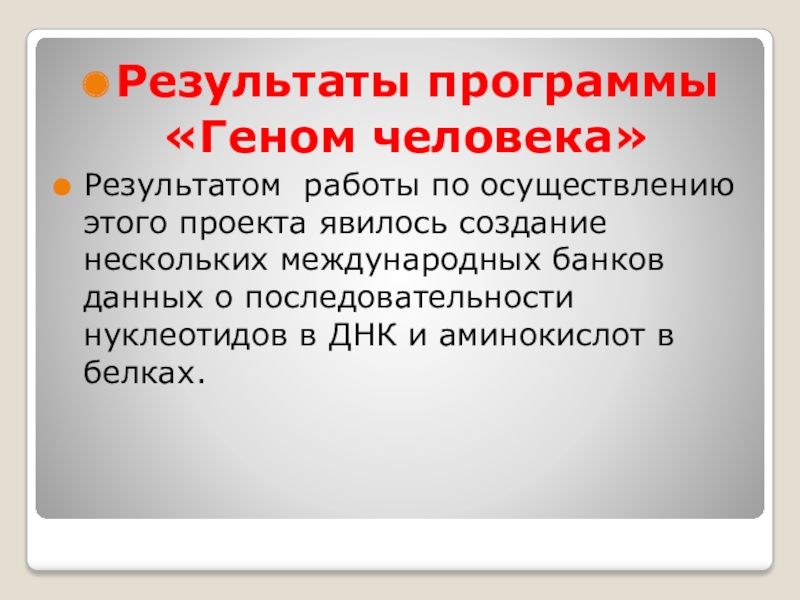 Результаты программы «Геном человека»

Результатом  работы по осуществлению этого проекта явилось создание нескольких международных банков данных о последовательности нуклеотидов в ДНК и аминокислот в белках.